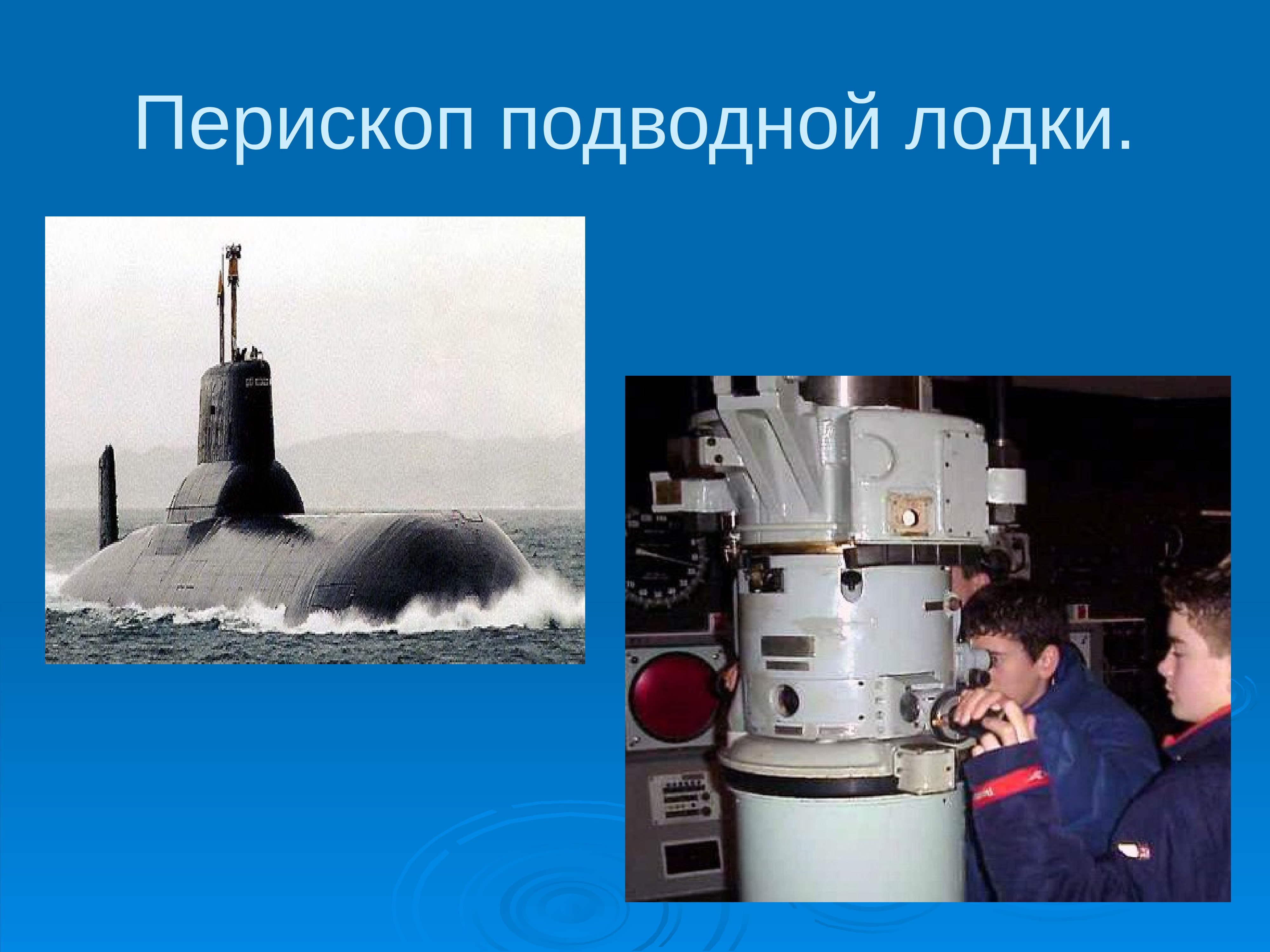 Перископ подводной лодки.